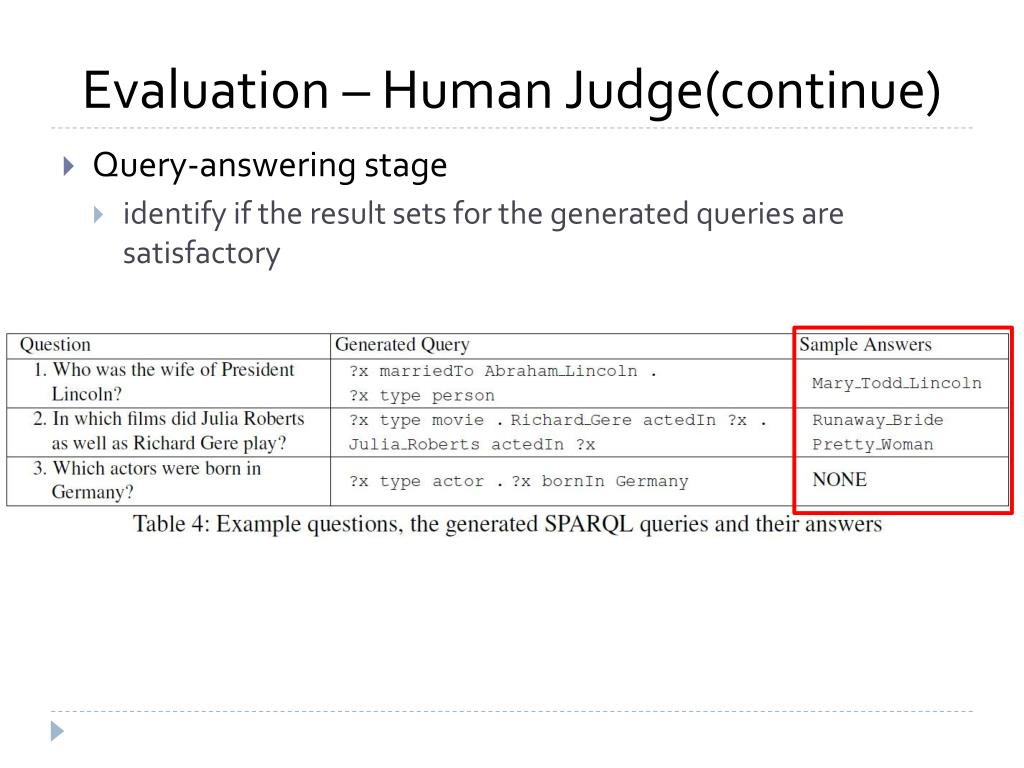 Evaluation – Human Judge(continue)

Query-answering stage

identify if the result sets for the generated queries are satisfactory

| Question | Generated Query | Sample Answers |
|---|---|---|
| 1. Who was the wife of President Lincoln? | ?x marriedTo Abraham_Lincoln . ?x type person | Mary_Todd_Lincoln |
| 2. In which films did Julia Roberts as well as Richard Gere play? | ?x type movie . Richard_Gere actedIn ?x . Julia_Roberts actedIn ?x | Runaway_Bride Pretty_Woman |
| 3. Which actors were born in Germany? | ?x type actor . ?x bornIn Germany | NONE |

Table 4: Example questions, the generated SPARQL queries and their answers